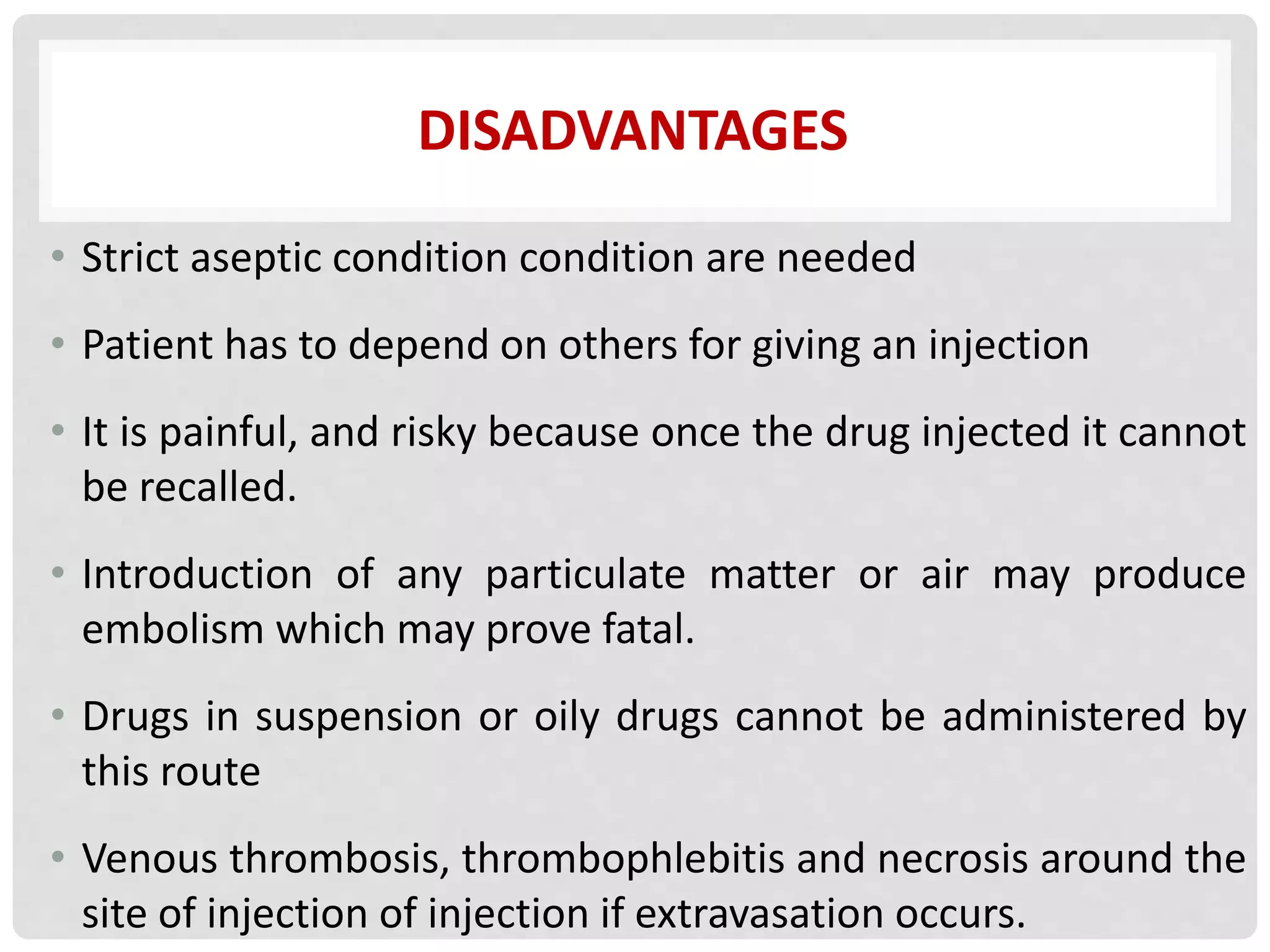 DISADVANTAGES

• Strict aseptic condition condition are needed

• Patient has to depend on others for giving an injection

• It is painful, and risky because once the drug injected it cannot be recalled.

• Introduction of any particulate matter or air may produce embolism which may prove fatal.

• Drugs in suspension or oily drugs cannot be administered by this route

• Venous thrombosis, thrombophlebitis and necrosis around the site of injection of injection if extravasation occurs.